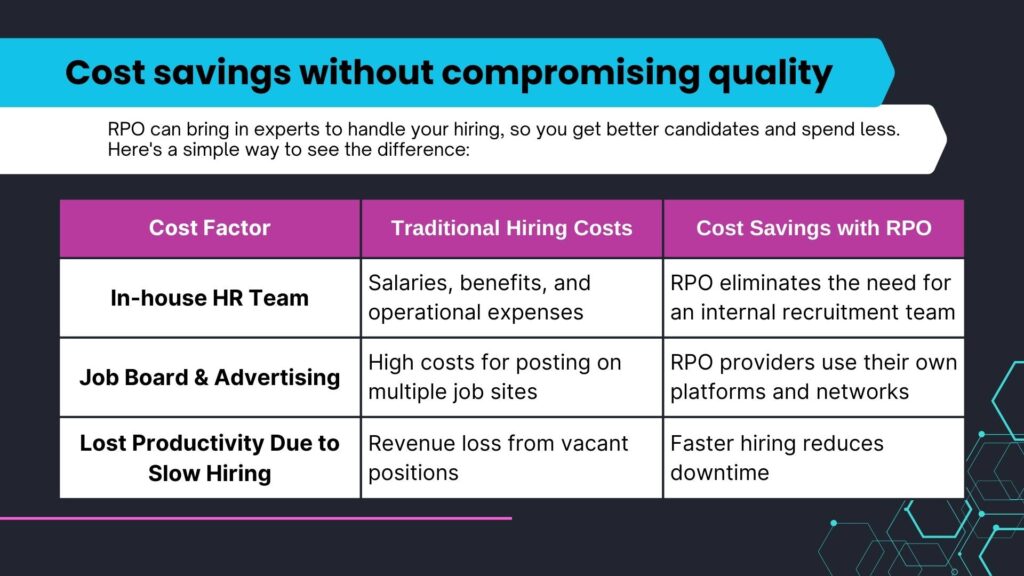 Cost savings without compromising quality

RPO can bring in experts to handle your hiring, so you get better candidates and spend less. Here's a simple way to see the difference:

| Cost Factor | Traditional Hiring Costs | Cost Savings with RPO |
|---|---|---|
| In-house HR Team | Salaries, benefits, and operational expenses | RPO eliminates the need for an internal recruitment team |
| Job Board & Advertising | High costs for posting on multiple job sites | RPO providers use their own platforms and networks |
| Lost Productivity Due to Slow Hiring | Revenue loss from vacant positions | Faster hiring reduces downtime |